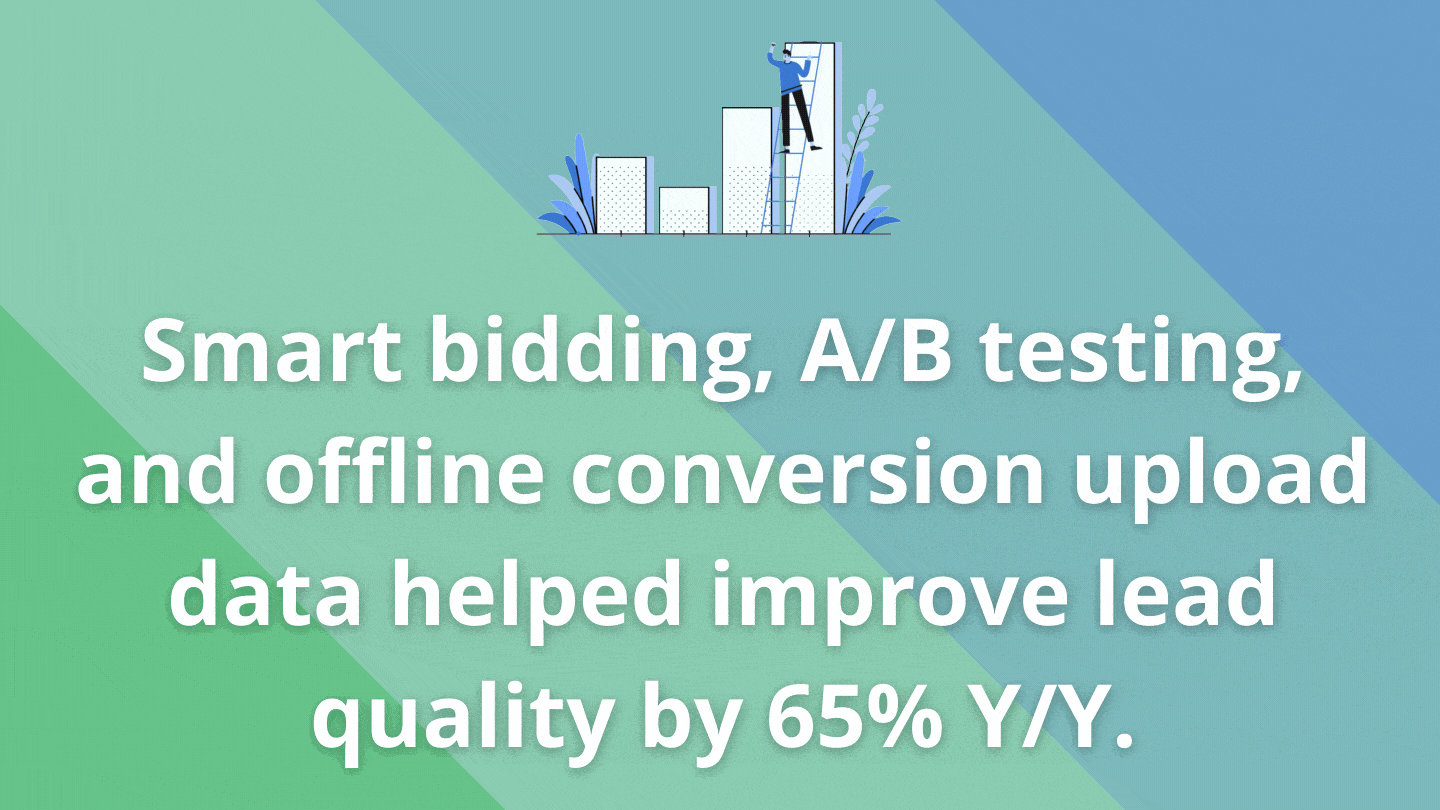 Smart bidding, A/B testing, and offline conversion upload data helped improve lead quality by 65% Y/Y.